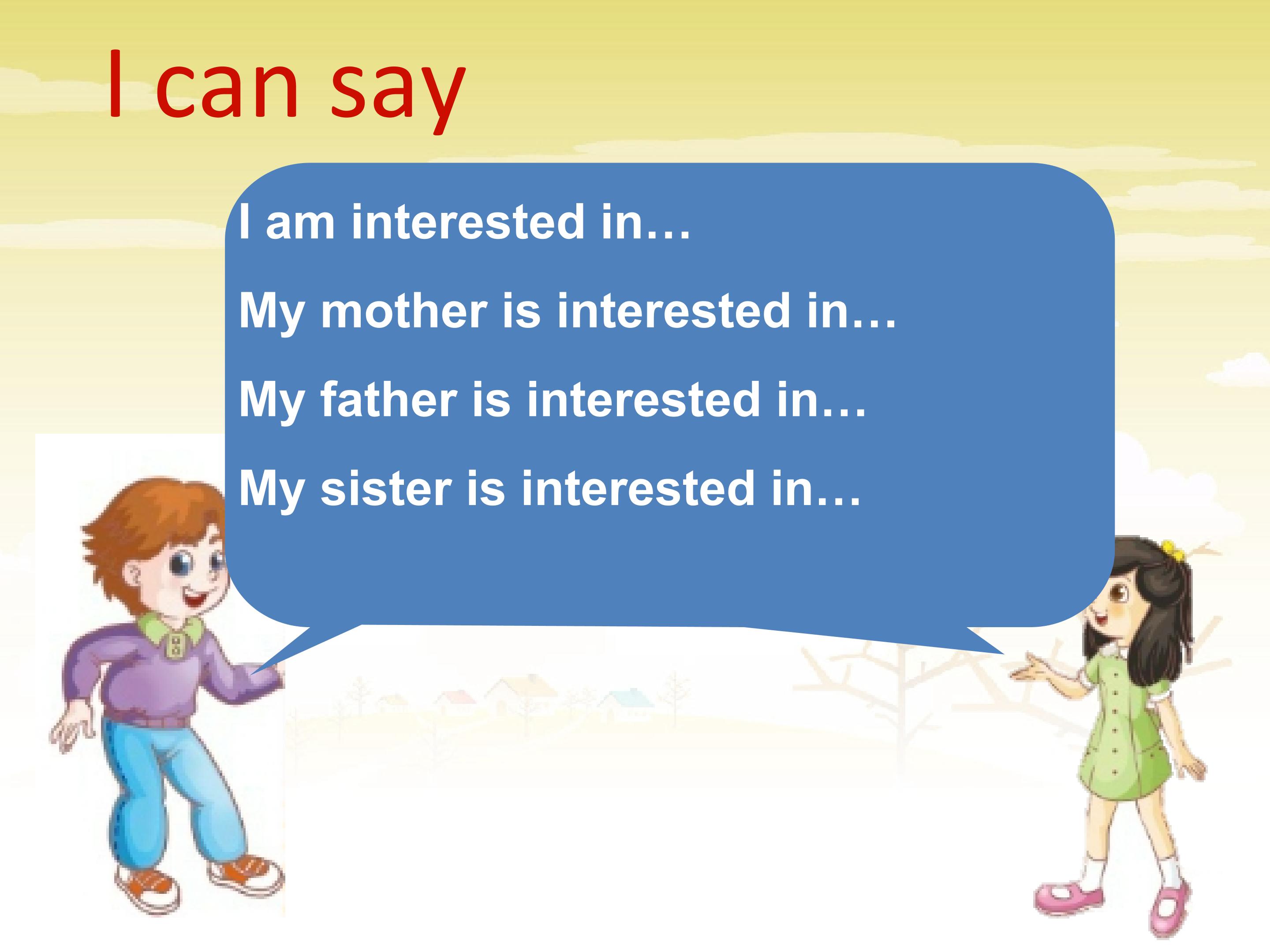 I can say

I am interested in…

My mother is interested in…

My father is interested in…

My sister is interested in…